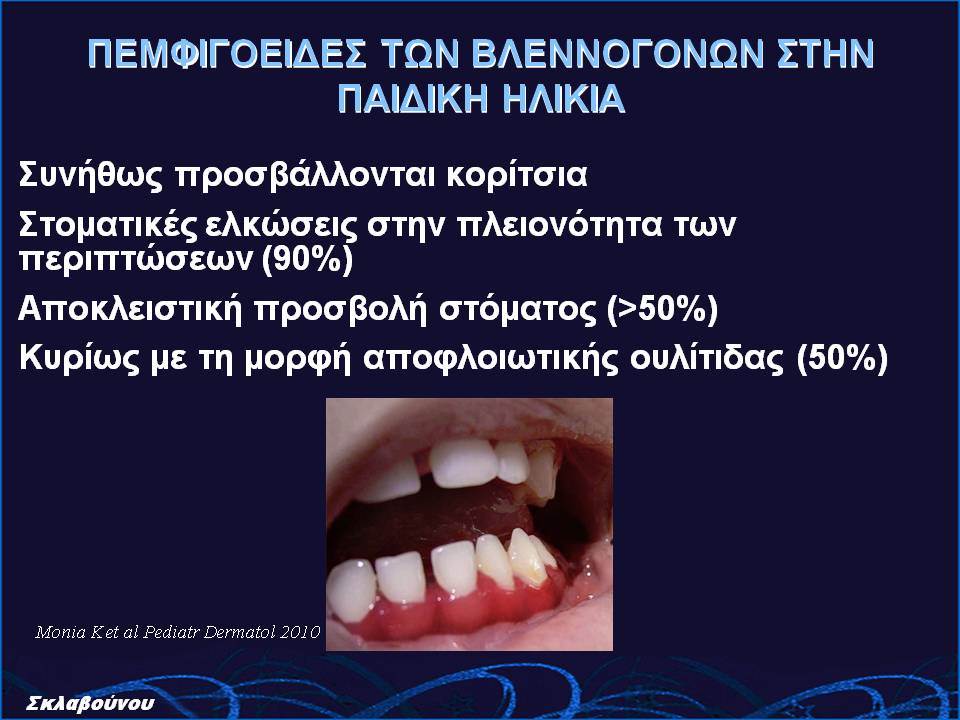 ΠΕΜΦΙΓΟΕΙΔΕΣ ΤΩΝ ΒΛΕΝΝΟΓΟΝΩΝ ΣΤΗΝ ΠΑΙΔΙΚΗ ΗΛΙΚΙΑ

Συνήθως προσβάλλονται κορίτσια

Στοματικές ελκώσεις στην πλειονότητα των περιπτώσεων (90%)

Αποκλειστική προσβολή στόματος (>50%)

Κυρίως με τη μορφή αποφλοιωτικής ουλίτιδας (50%)

Monia K et al Pediatr Dermatol 2010

Σκλαβούνου